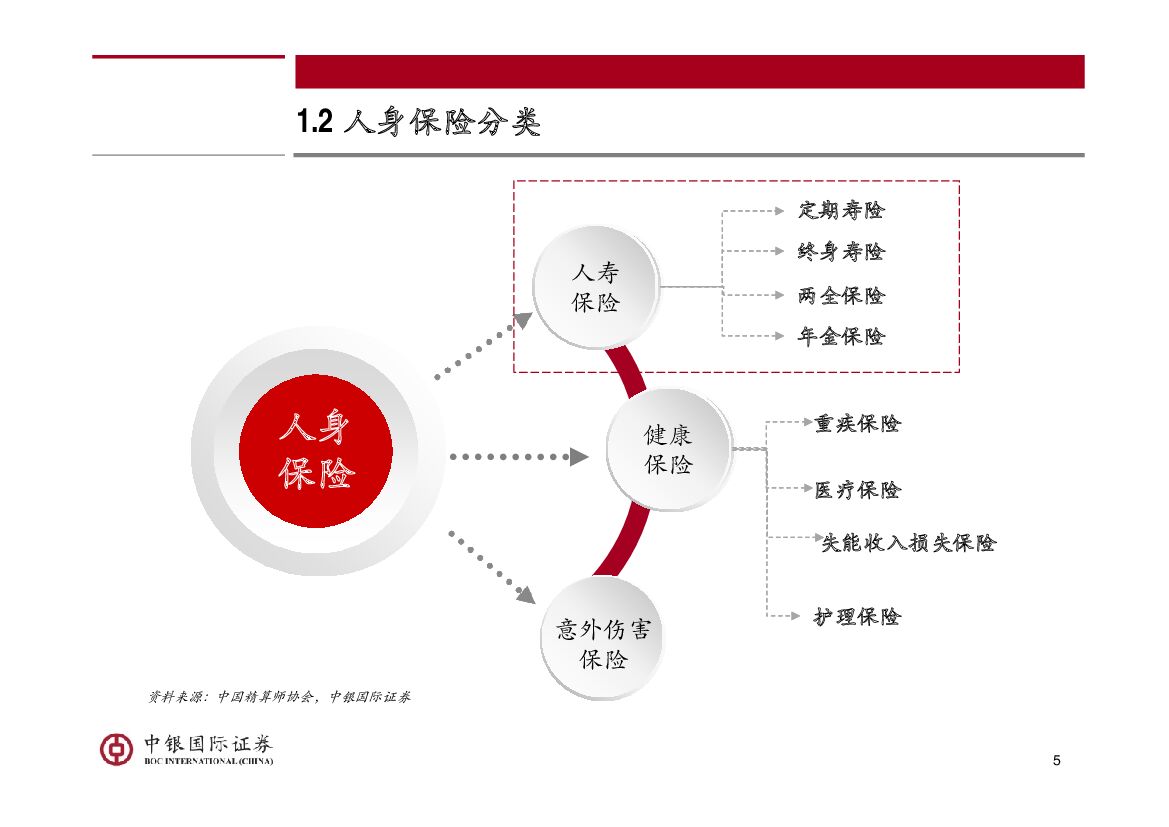 1.2 人身保险分类

人身保险

人寿保险

定期寿险
终身寿险
两全保险
年金保险

健康保险

重疾保险
医疗保险
失能收入损失保险
护理保险

意外伤害保险

资料来源：中国精算师协会，中银国际证券

中银国际证券
BOC INTERNATIONAL (CHINA)

5